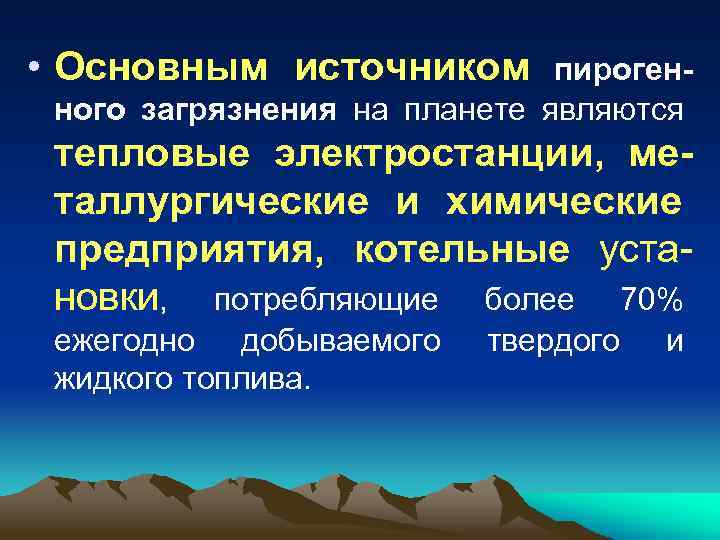 • Основным источником пирогенного загрязнения на планете являются тепловые электростанции, металлургические и химические предприятия, котельные установки, потребляющие более 70% ежегодно добываемого твердого и жидкого топлива.